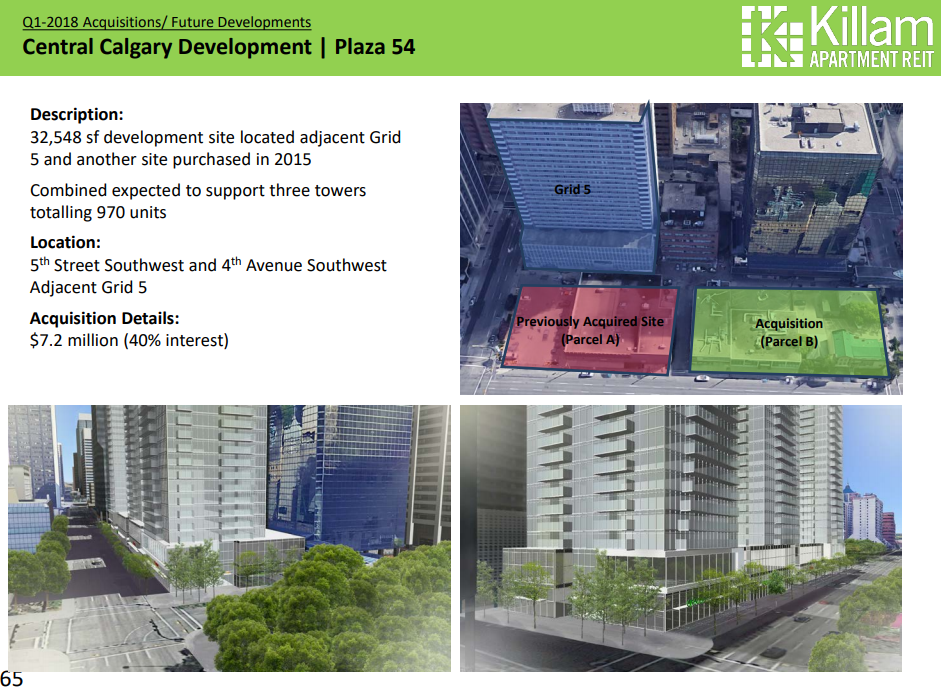 Q1-2018 Acquisitions/ Future Developments

Central Calgary Development | Plaza 54

Killam
APARTMENT REIT

Description:
32,548 sf development site located adjacent Grid 5 and another site purchased in 2015

Combined expected to support three towers totalling 970 units

Location:
5$^{th}$ Street Southwest and 4$^{th}$ Avenue Southwest
Adjacent Grid 5

Acquisition Details:
$7.2 million (40% interest)

Grid 5

Previously Acquired Site
(Parcel A)

Acquisition
(Parcel B)

65